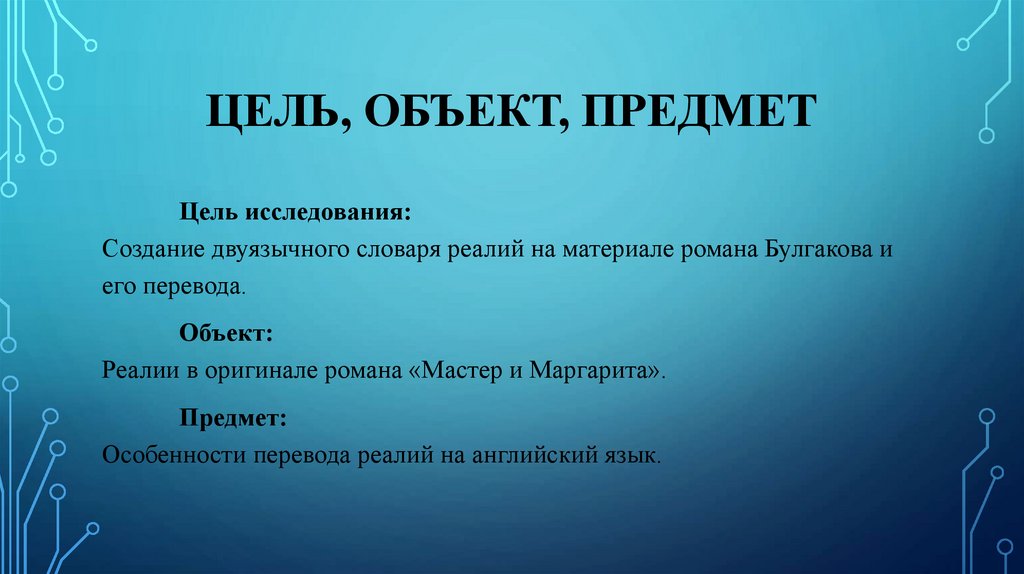 ЦЕЛЬ, ОБЪЕКТ, ПРЕДМЕТ

Цель исследования:
Создание двуязычного словаря реалий на материале романа Булгакова и его перевода.

Объект:
Реалии в оригинале романа «Мастер и Маргарита».

Предмет:
Особенности перевода реалий на английский язык.